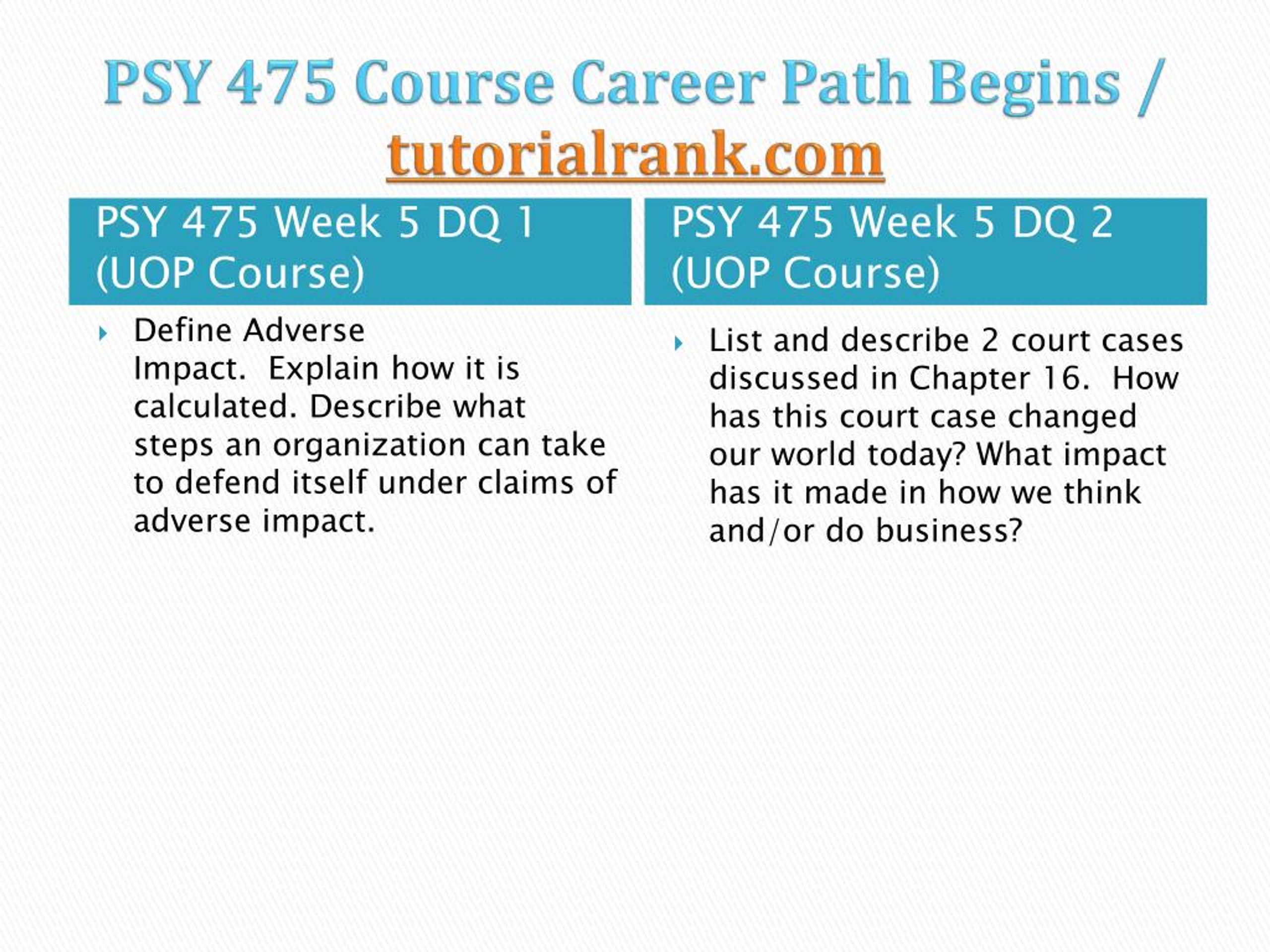 PSY 475 Course Career Path Begins / tutorialrank.com

PSY 475 Week 5 DQ 1 (UOP Course)

Define Adverse Impact.  Explain how it is calculated. Describe what steps an organization can take to defend itself under claims of adverse impact.

PSY 475 Week 5 DQ 2 (UOP Course)

List and describe 2 court cases discussed in Chapter 16.  How has this court case changed our world today? What impact has it made in how we think and/or do business?